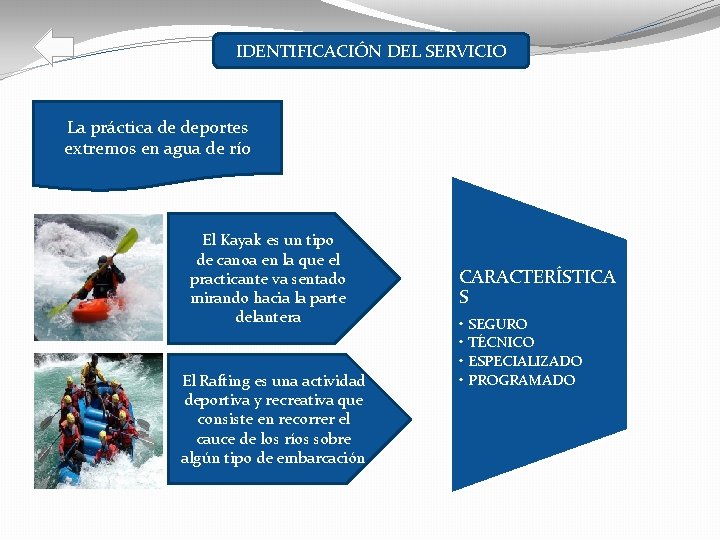 IDENTIFICACIÓN DEL SERVICIO

La práctica de deportes extremos en agua de río

El Kayak es un tipo de canoa en la que el practicante va sentado mirando hacia la parte delantera

El Rafting es una actividad deportiva y recreativa que consiste en recorrer el cauce de los ríos sobre algún tipo de embarcación

CARACTERÍSTICA S

• SEGURO
• TÉCNICO
• ESPECIALIZADO
• PROGRAMADO